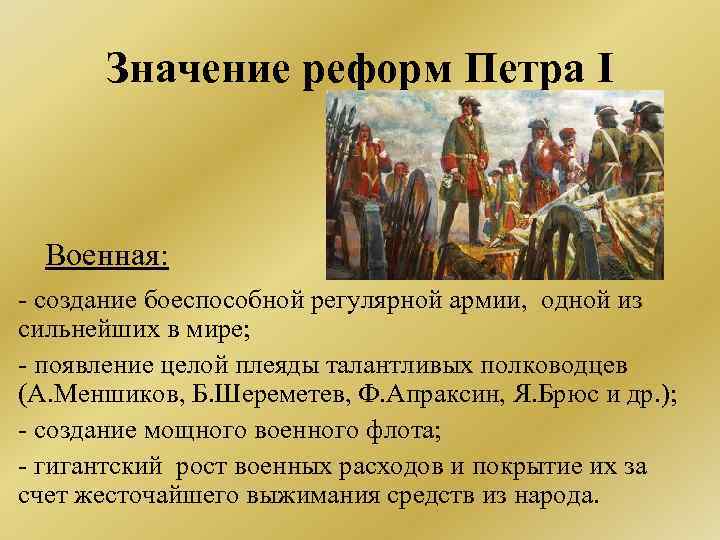 Значение реформ Петра I

Военная:

- создание боеспособной регулярной армии, одной из сильнейших в мире;

- появление целой плеяды талантливых полководцев (А.Меншиков, Б.Шереметев, Ф.Апраксин, Я.Брюс и др.);

- создание мощного военного флота;

- гигантский рост военных расходов и покрытие их за счет жесточайшего выжимания средств из народа.